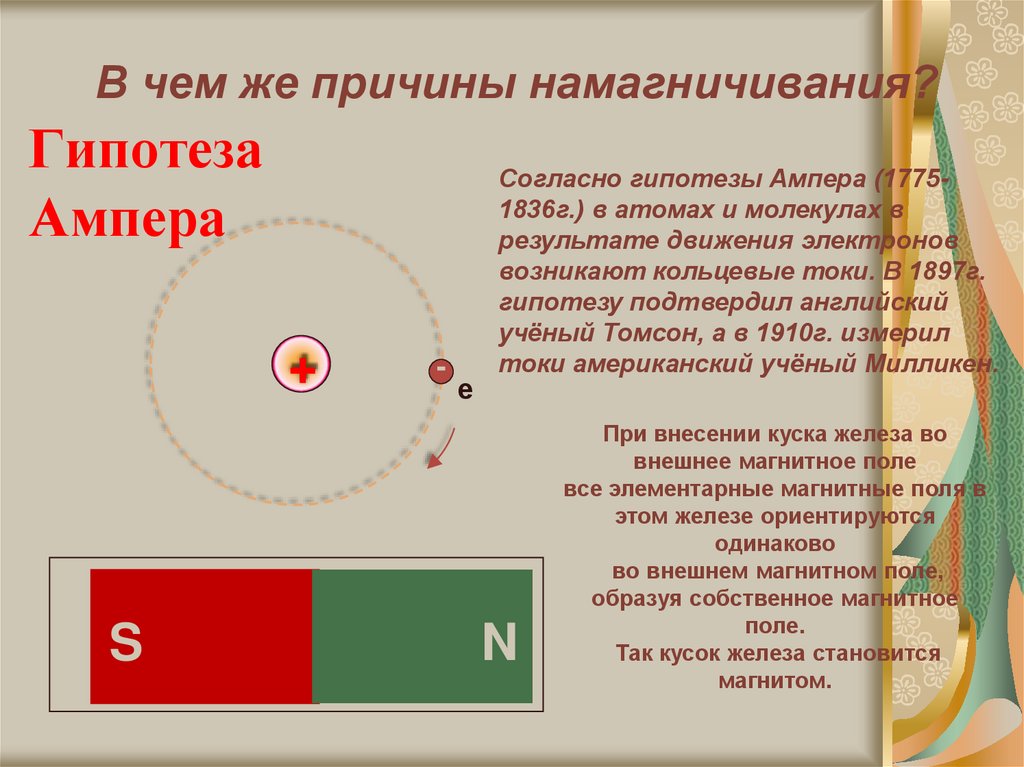 В чем же причины намагничивания?

Гипотеза Ампера

Согласно гипотезы Ампера (1775-1836г.) в атомах и молекулах в результате движения электронов возникают кольцевые токи. В 1897г. гипотезу подтвердил английский учёный Томсон, а в 1910г. измерил токи американский учёный Милликен.

+

-

e

При внесении куска железа во внешнее магнитное поле все элементарные магнитные поля в этом железе ориентируются одинаково во внешнем магнитном поле, образуя собственное магнитное поле. Так кусок железа становится магнитом.

S

N